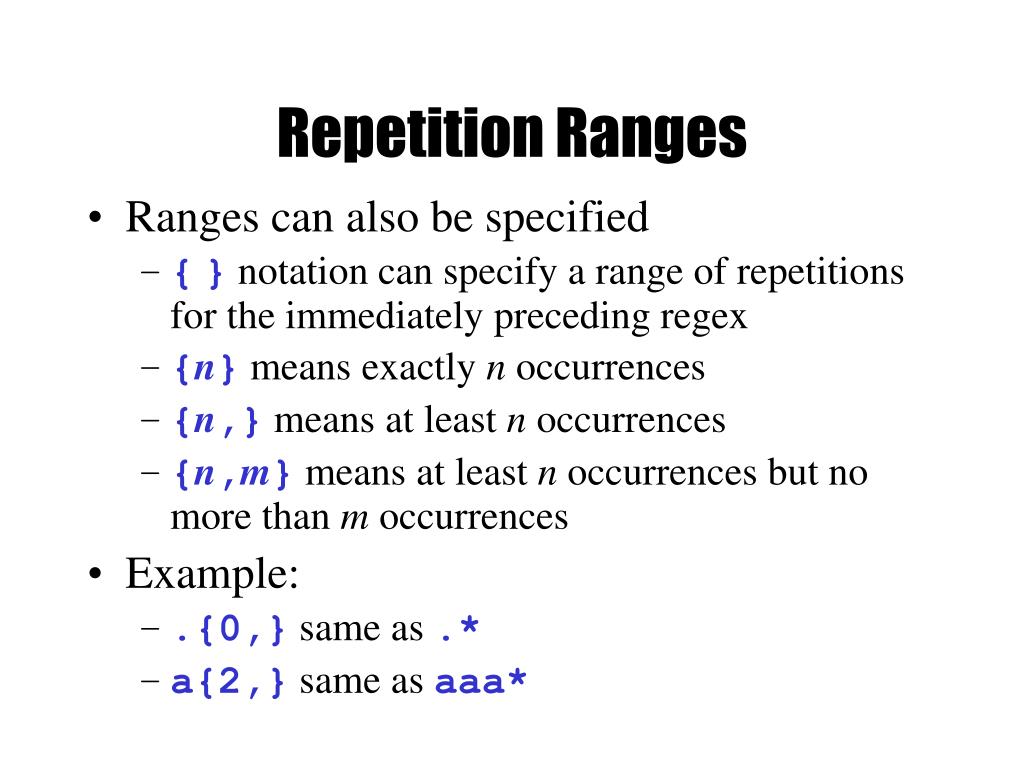 Repetition Ranges

• Ranges can also be specified
  – { } notation can specify a range of repetitions for the immediately preceding regex
  – {n} means exactly n occurrences
  – {n,} means at least n occurrences
  – {n,m} means at least n occurrences but no more than m occurrences
• Example:
  – .{0,} same as .*
  – a{2,} same as aaa*